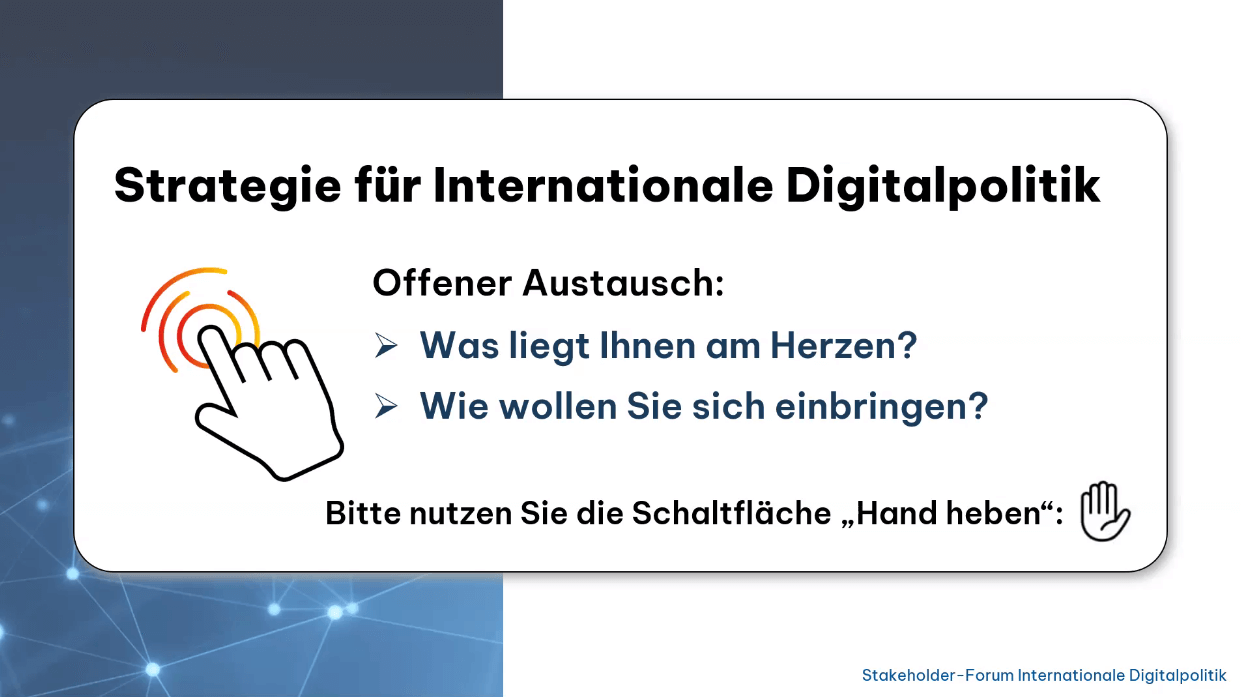 Strategie für Internationale Digitalpolitik

Offener Austausch:

➢ Was liegt Ihnen am Herzen?

➢ Wie wollen Sie sich einbringen?

Bitte nutzen Sie die Schaltfläche „Hand heben“:

Stakeholder-Forum Internationale Digitalpolitik